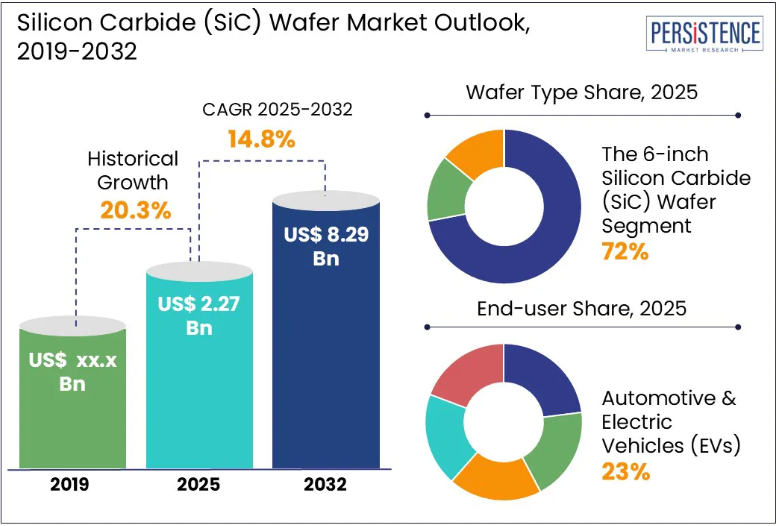 Silicon Carbide (SiC) Wafer Market Outlook, 2019-2032

PERSISTENCE
MARKET RESEARCH

CAGR 2025-2032
14.8%

Historical Growth
20.3%

US$ xx.x Bn

US$ 2.27 Bn

US$ 8.29 Bn

2019

2025

2032

Wafer Type Share, 2025

The 6-inch Silicon Carbide (SiC) Wafer Segment
72%

End-user Share, 2025

Automotive & Electric Vehicles (EVs)
23%